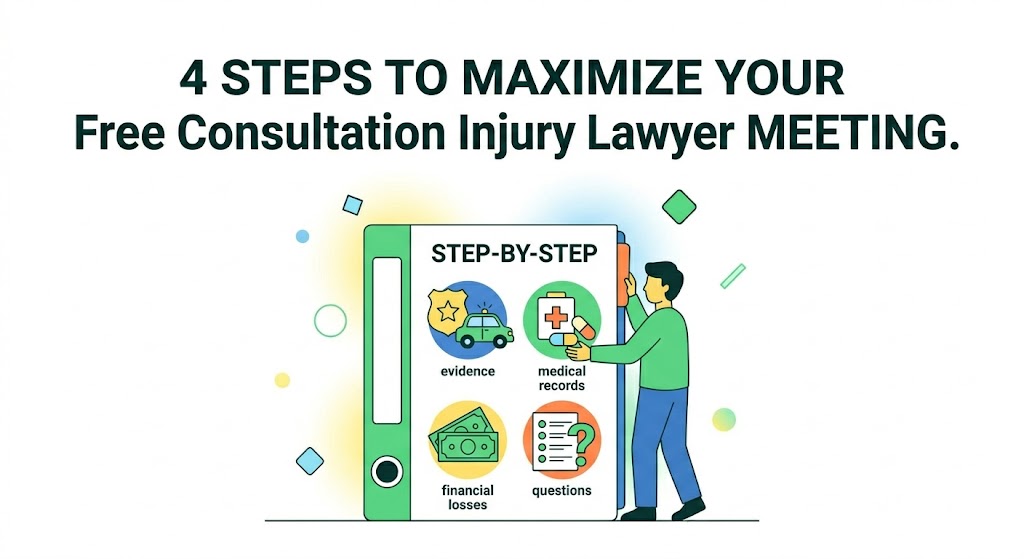 4 STEPS TO MAXIMIZE YOUR
Free Consultation Injury Lawyer MEETING.

STEP-BY-STEP

evidence

medical records

financial losses

questions